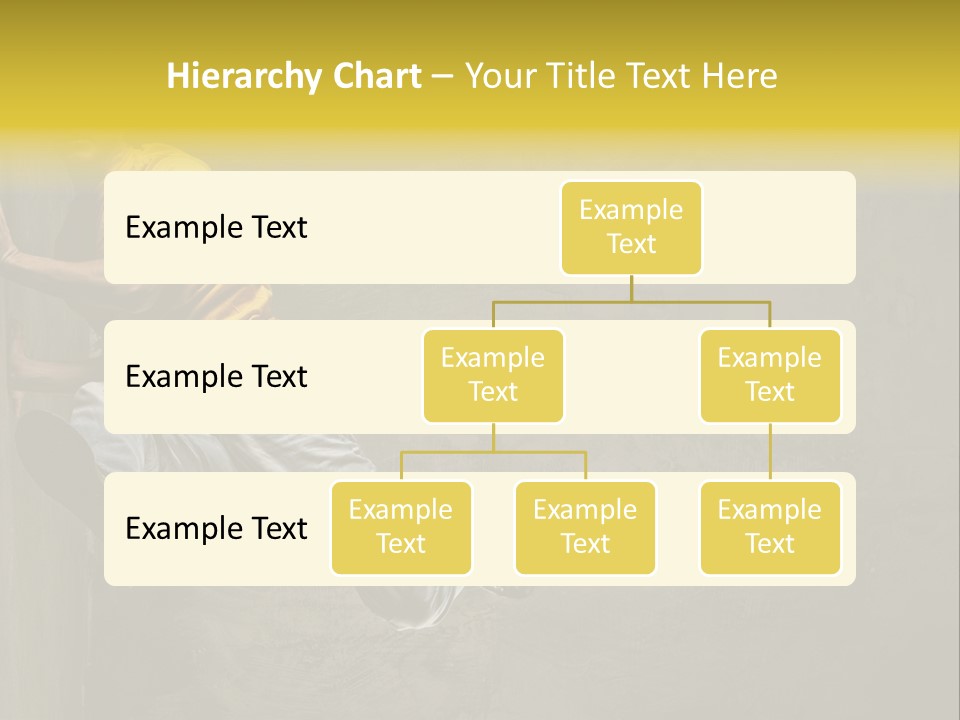 Hierarchy Chart – Your Title Text Here

Example Text

Example Text

Example Text

Example Text

Example Text

Example Text

Example Text

Example Text

Example Text